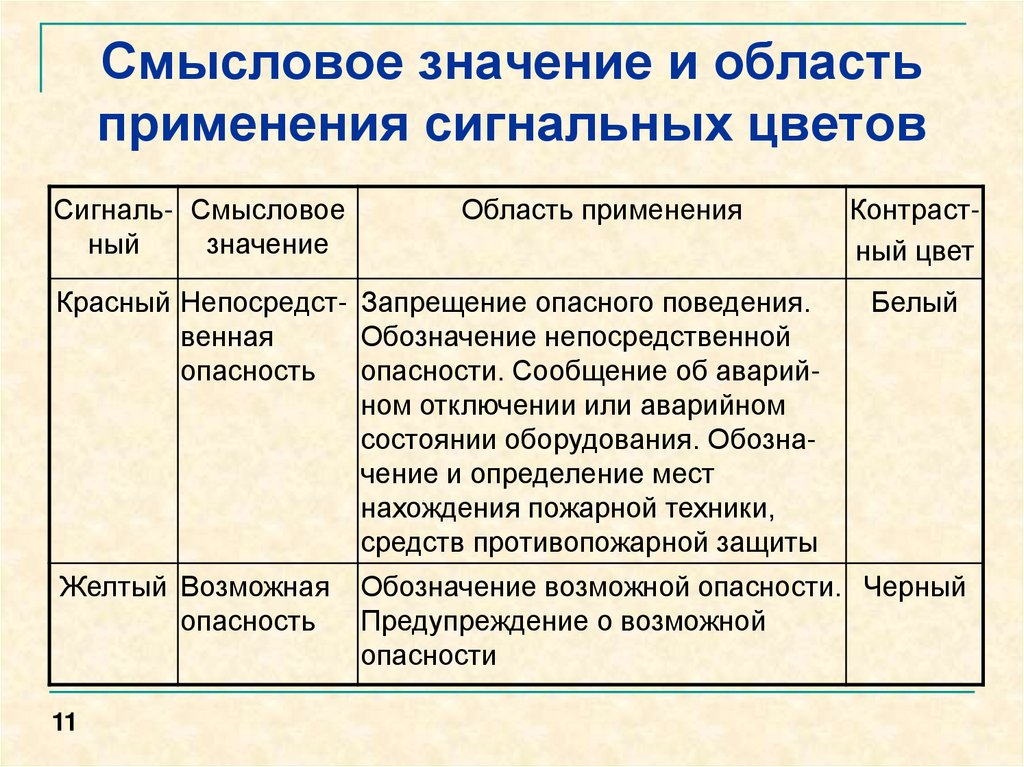 Смысловое значение и область применения сигнальных цветов

| Сигнальный | Смысловое значение | Область применения | Контрастный цвет |
|---|---|---|---|
| Красный | Непосредственная опасность | Запрещение опасного поведения. Обозначение непосредственной опасности. Сообщение об аварийном отключении или аварийном состоянии оборудования. Обозначение и определение мест нахождения пожарной техники, средств противопожарной защиты | Белый |
| Желтый | Возможная опасность | Обозначение возможной опасности. Предупреждение о возможной опасности | Черный |

11